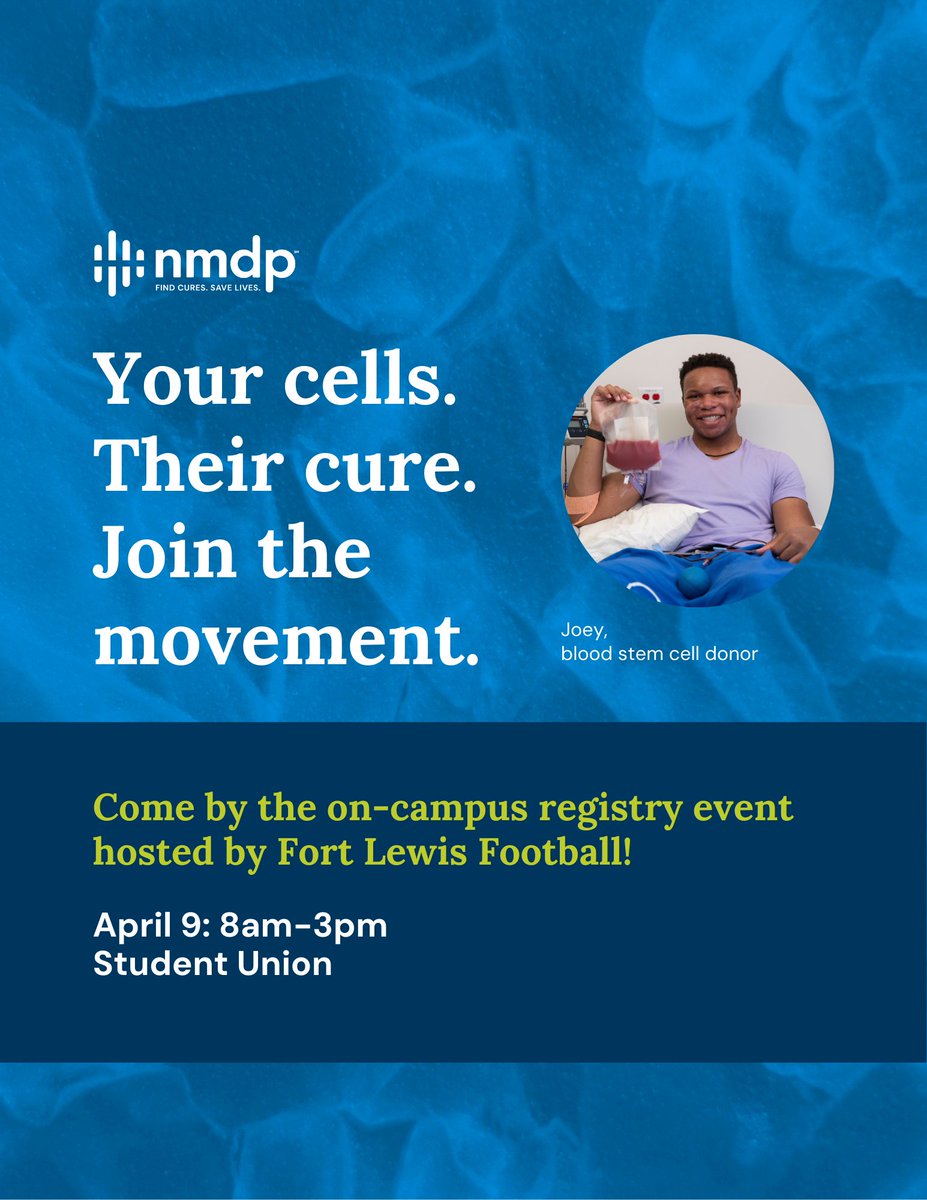 nmdp™
FIND CURES. SAVE LIVES.

Your cells. Their cure. Join the movement.

Joey,
blood stem cell donor

Come by the on-campus registry event hosted by Fort Lewis Football!

April 9: 8am-3pm
Student Union